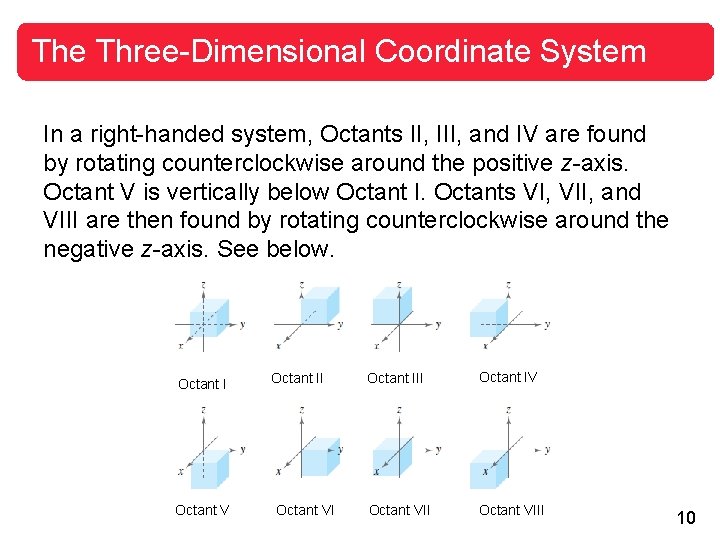 The Three-Dimensional Coordinate System

In a right-handed system, Octants II, III, and IV are found by rotating counterclockwise around the positive $z$-axis. Octant V is vertically below Octant I. Octants VI, VII, and VIII are then found by rotating counterclockwise around the negative $z$-axis. See below.

z
y
x
Octant I

z
y
x
Octant II

z
y
x
Octant III

z
y
x
Octant IV

z
y
x
Octant V

z
y
x
Octant VI

z
y
x
Octant VII

z
y
x
Octant VIII

10